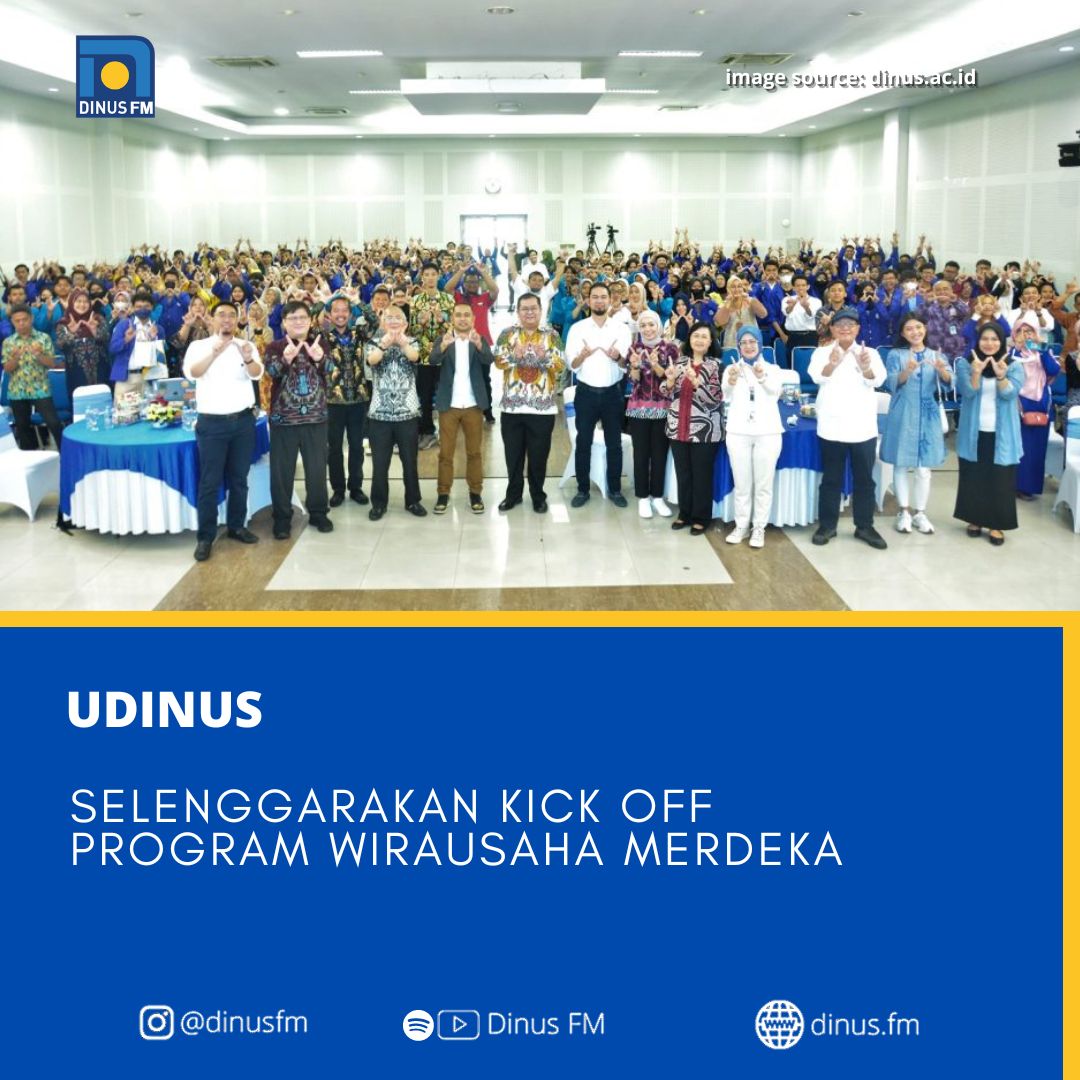 DINUS FM

image source: dinus.ac.id

UDINUS

SELENGGARAKAN KICK OFF PROGRAM WIRAUSAHA MERDEKA

@dinusfm

Dinus FM

dinus.fm